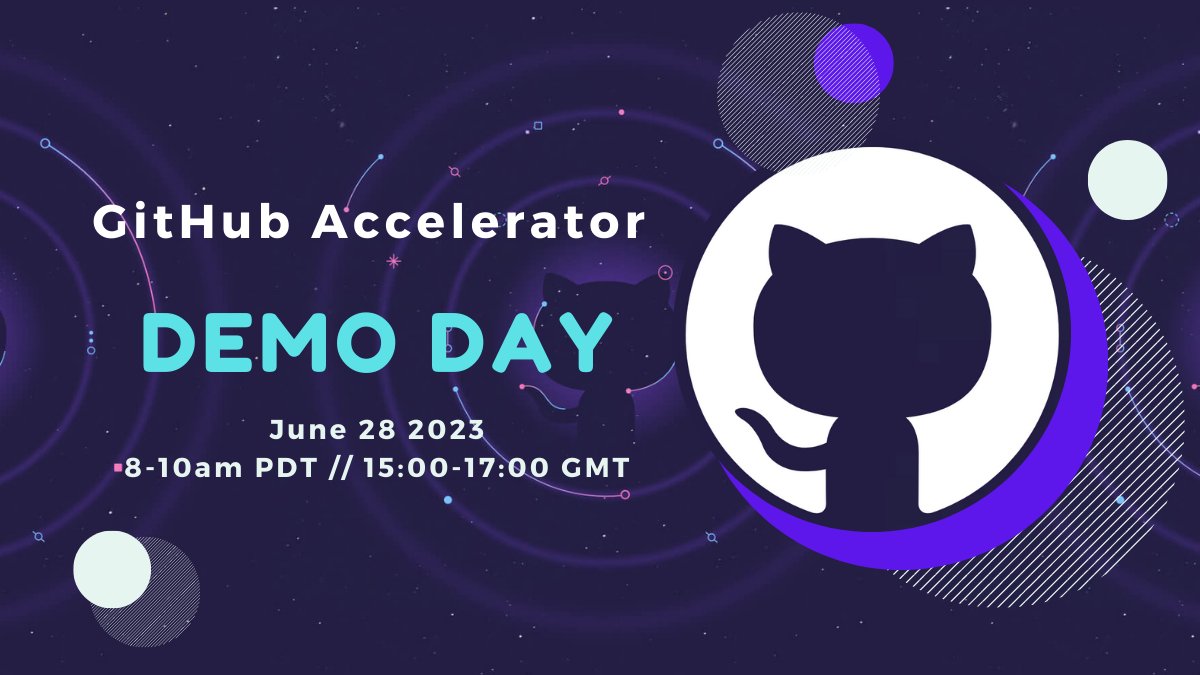 GitHub Accelerator

DEMO DAY

June 28 2023
8-10am PDT // 15:00-17:00 GMT